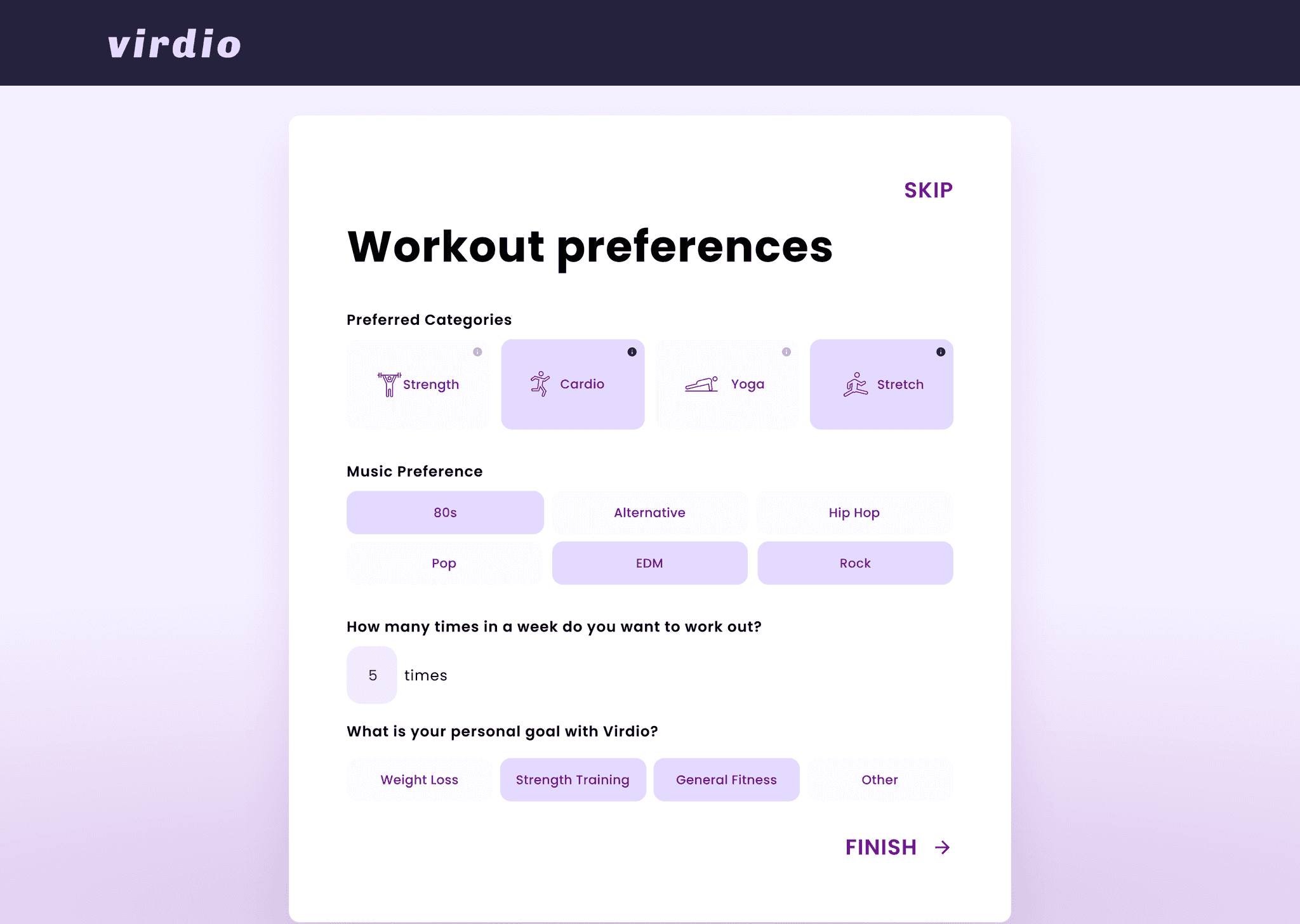 virdio

SKIP

Workout preferences

Preferred Categories

Strength
Cardio
Yoga
Stretch

Music Preference

80s
Alternative
Hip Hop
Pop
EDM
Rock

How many times in a week do you want to work out?

5 times

What is your personal goal with Virdio?

Weight Loss
Strength Training
General Fitness
Other

FINISH →